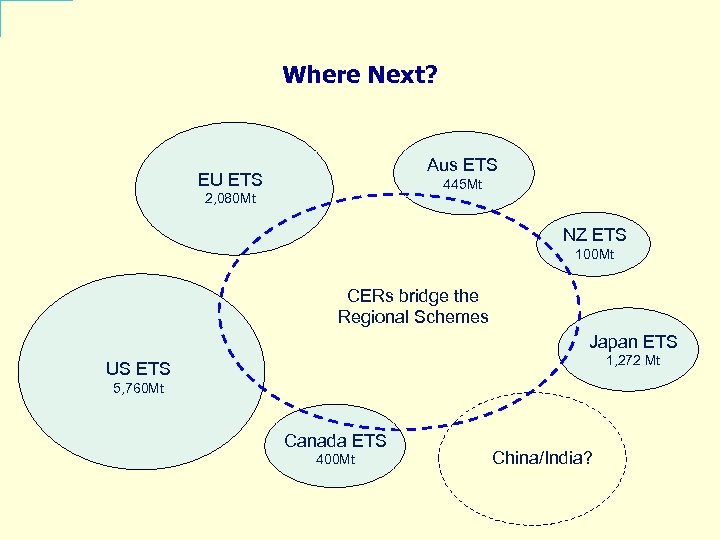 Where Next?

EU ETS
2,080Mt

Aus ETS
445Mt

NZ ETS
100Mt

CERs bridge the Regional Schemes

Japan ETS
1,272 Mt

US ETS
5,760Mt

Canada ETS
400Mt

China/India?